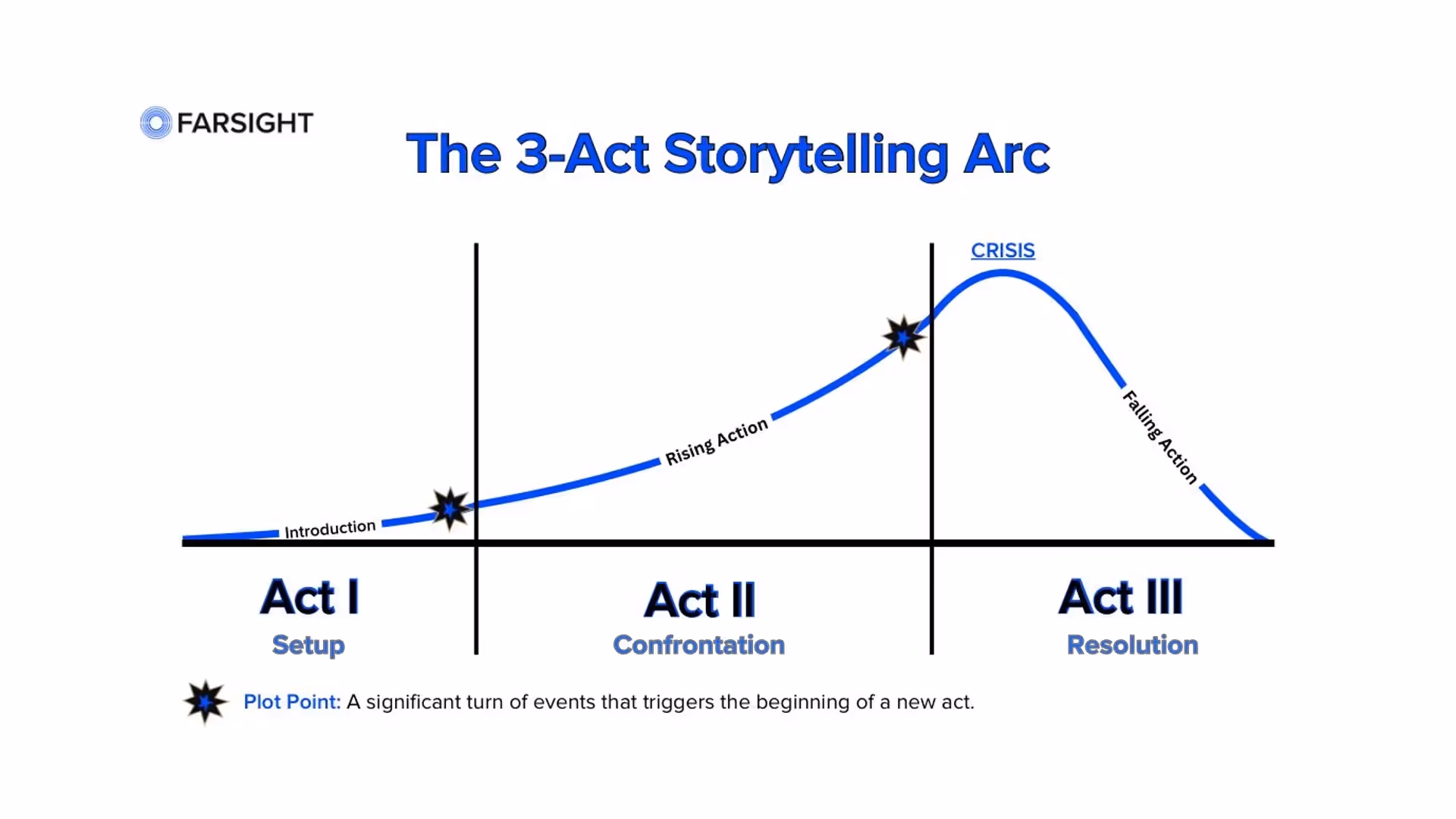 FARSIGHT

The 3-Act Storytelling Arc

CRISIS

Introduction

Rising Action

Falling Action

Act I
Setup

Act II
Confrontation

Act III
Resolution

Plot Point: A significant turn of events that triggers the beginning of a new act.